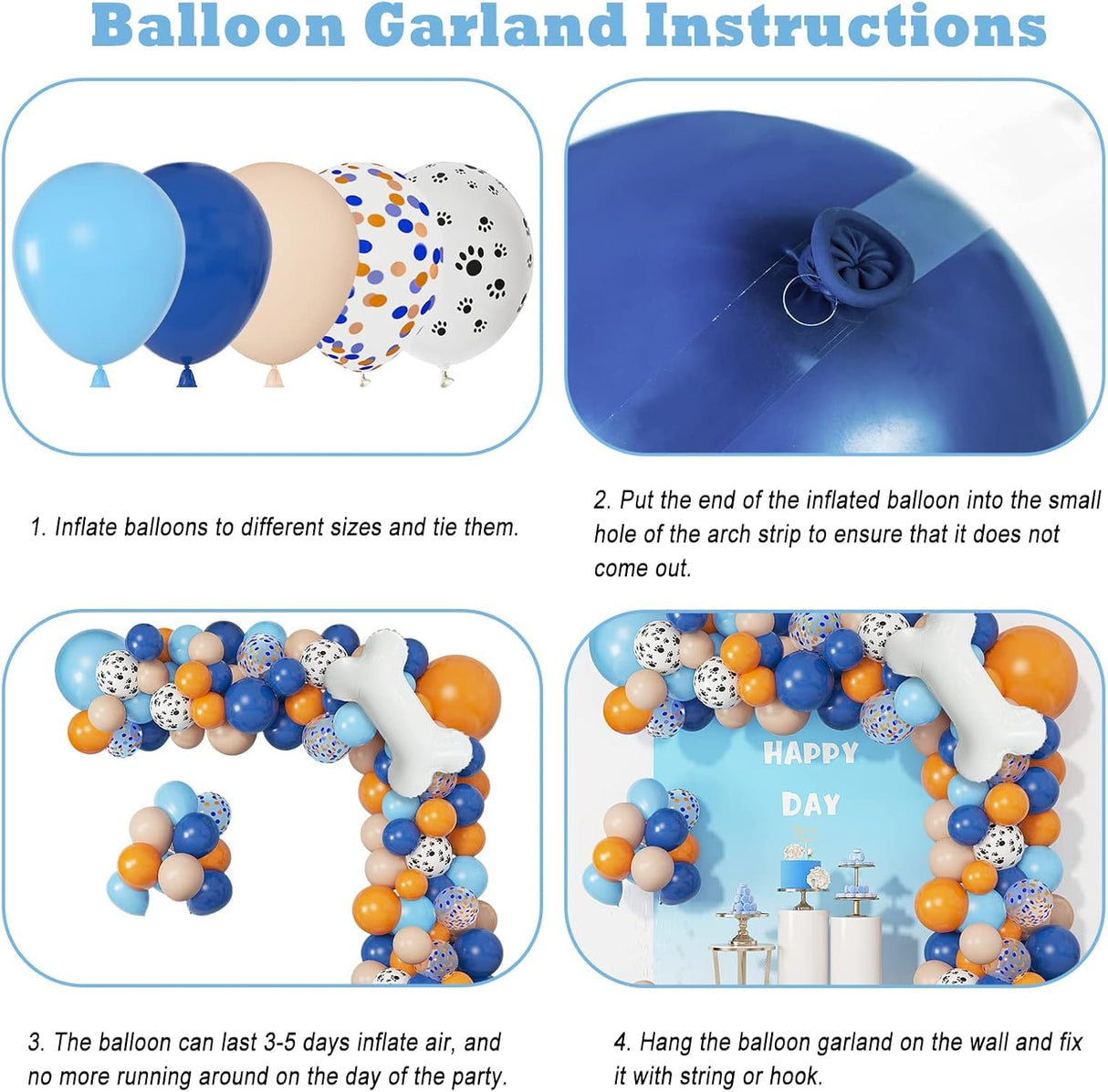 Balloon Garland Instructions

1. Inflate balloons to different sizes and tie them.

2. Put the end of the inflated balloon into the small hole of the arch strip to ensure that it does not come out.

HAPPY DAY

3. The balloon can last 3-5 days inflate air, and no more running around on the day of the party.

4. Hang the balloon garland on the wall and fix it with string or hook.